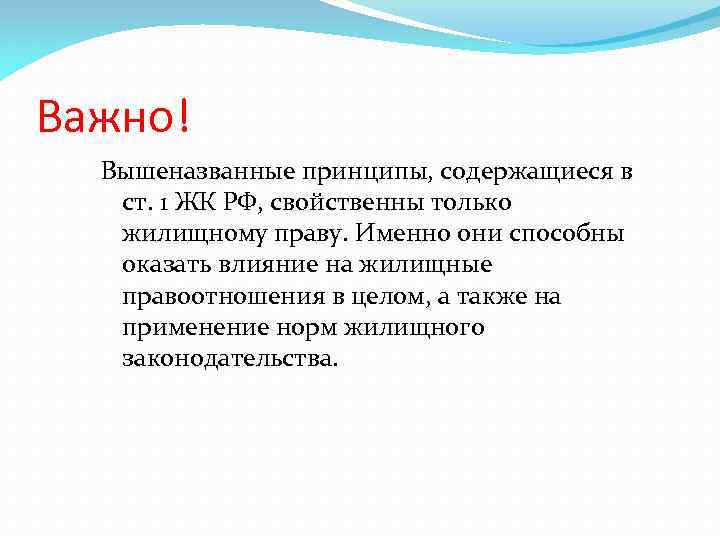 Важно!

Вышеназванные принципы, содержащиеся в ст. 1 ЖК РФ, свойственны только жилищному праву. Именно они способны оказать влияние на жилищные правоотношения в целом, а также на применение норм жилищного законодательства.